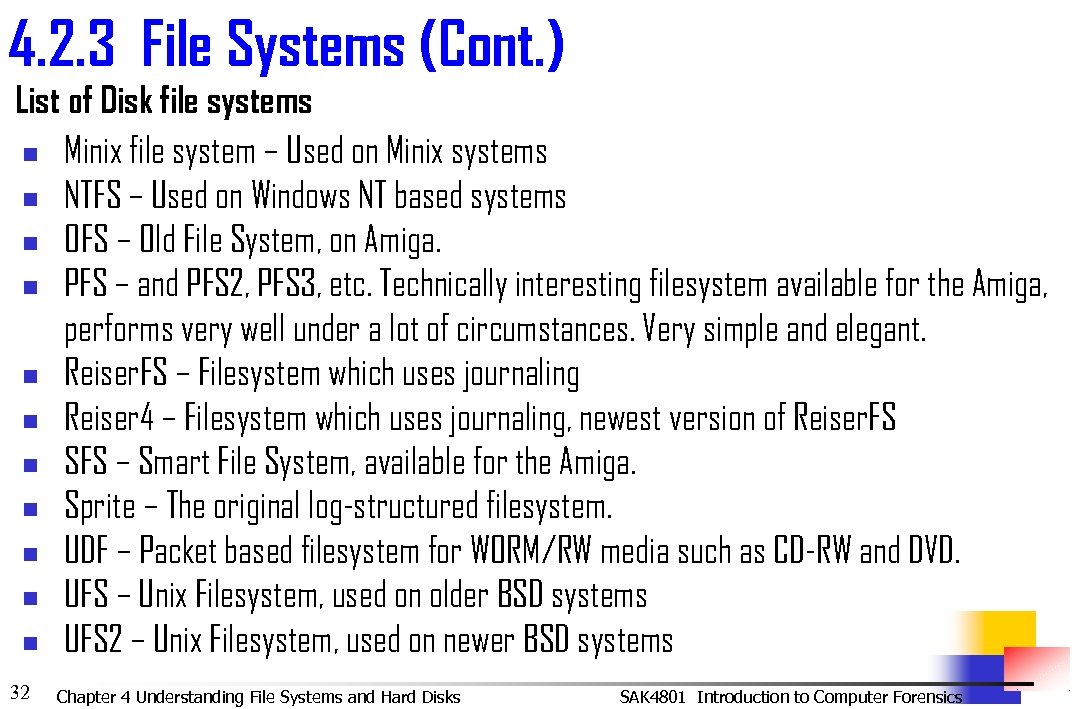 4.2.3 File Systems (Cont.)

List of Disk file systems

- Minix file system – Used on Minix systems
- NTFS – Used on Windows NT based systems
- OFS – Old File System, on Amiga.
- PFS – and PFS2, PFS3, etc. Technically interesting filesystem available for the Amiga, performs very well under a lot of circumstances. Very simple and elegant.
- ReiserFS – Filesystem which uses journaling
- Reiser4 – Filesystem which uses journaling, newest version of ReiserFS
- SFS – Smart File System, available for the Amiga.
- Sprite – The original log-structured filesystem.
- UDF – Packet based filesystem for WORM/RW media such as CD-RW and DVD.
- UFS – Unix Filesystem, used on older BSD systems
- UFS2 – Unix Filesystem, used on newer BSD systems

32 Chapter 4 Understanding File Systems and Hard Disks SAK4801 Introduction to Computer Forensics